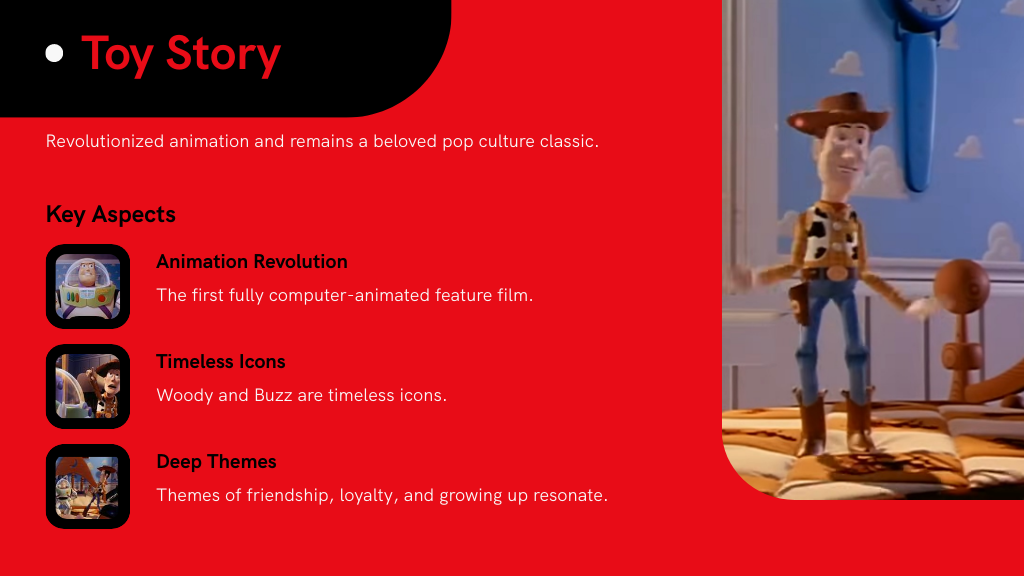 Toy Story

Revolutionized animation and remains a beloved pop culture classic.

Key Aspects

Animation Revolution

The first fully computer-animated feature film.

Timeless Icons

Woody and Buzz are timeless icons.

Deep Themes

Themes of friendship, loyalty, and growing up resonate.